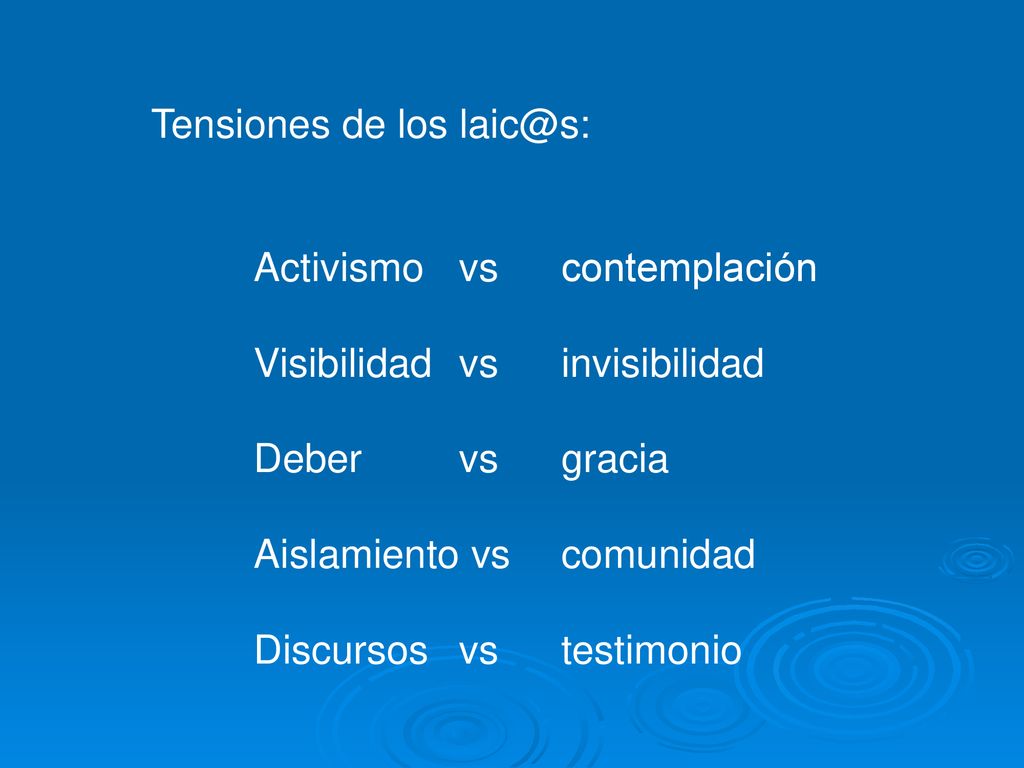 Tensiones de los laic@s:

Activismo vs contemplación

Visibilidad vs invisibilidad

Deber vs gracia

Aislamiento vs comunidad

Discursos vs testimonio